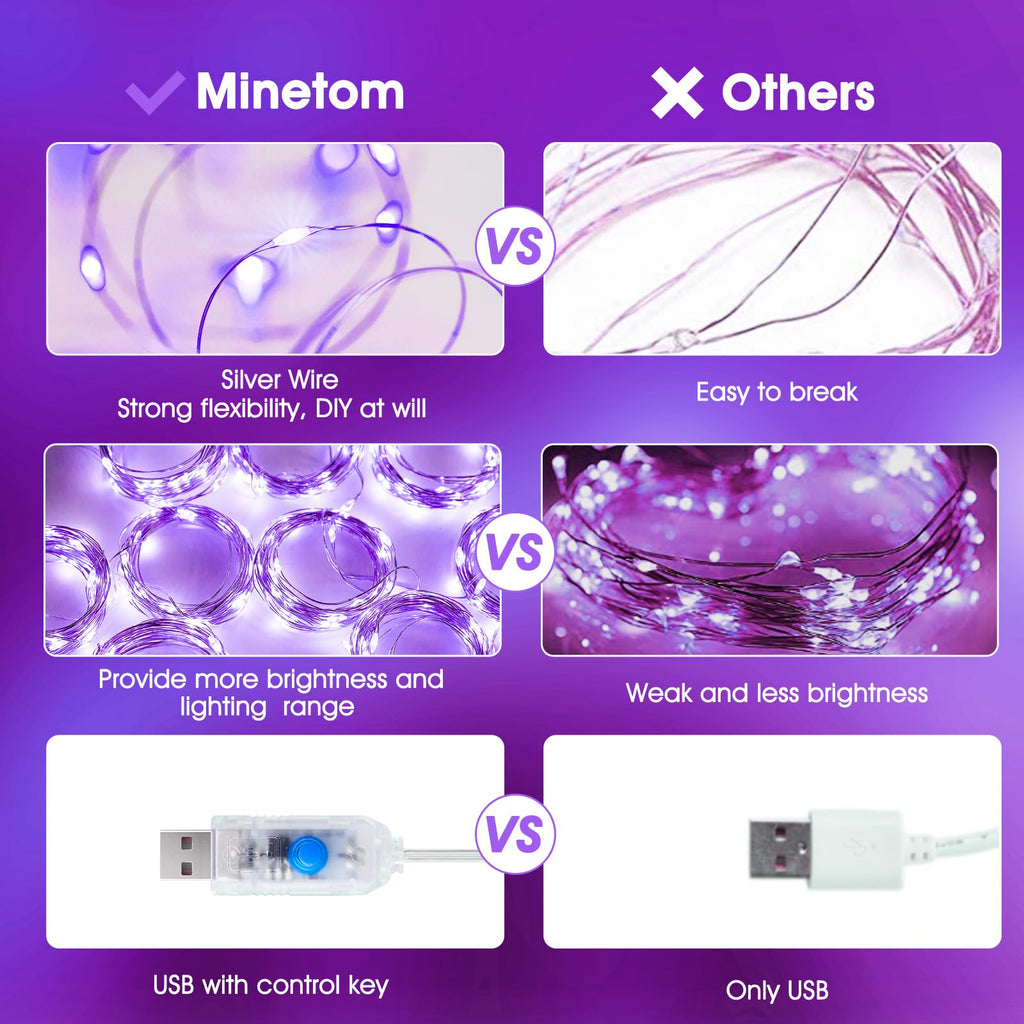 Minetom

Others

VS

Silver Wire
Strong flexibility, DIY at will

Easy to break

VS

Provide more brightness and lighting range

Weak and less brightness

VS

USB with control key

Only USB